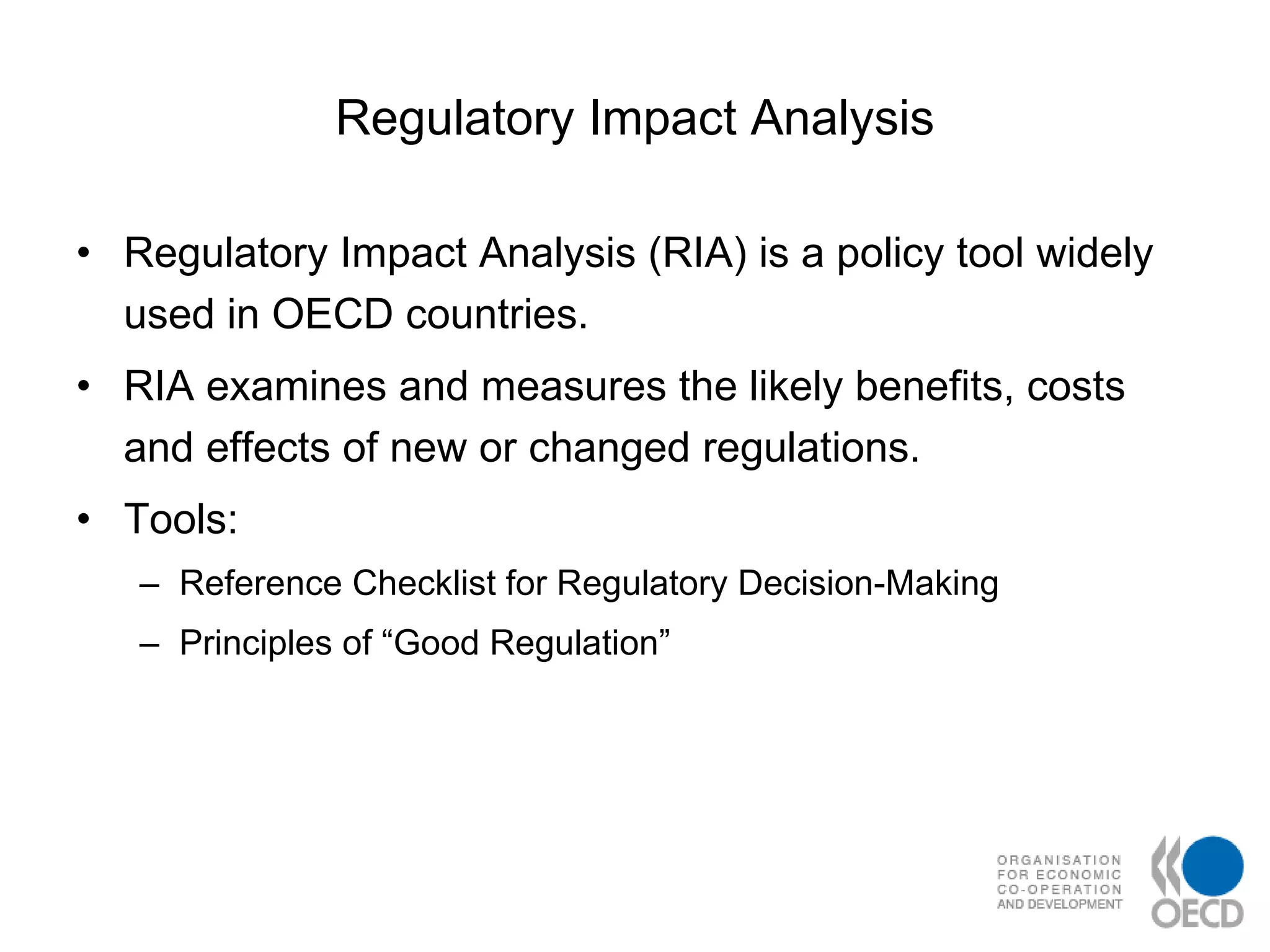 Regulatory Impact Analysis

• Regulatory Impact Analysis (RIA) is a policy tool widely used in OECD countries.

• RIA examines and measures the likely benefits, costs and effects of new or changed regulations.

• Tools:

– Reference Checklist for Regulatory Decision-Making

– Principles of “Good Regulation”

ORGANISATION FOR ECONOMIC CO-OPERATION AND DEVELOPMENT

OECD